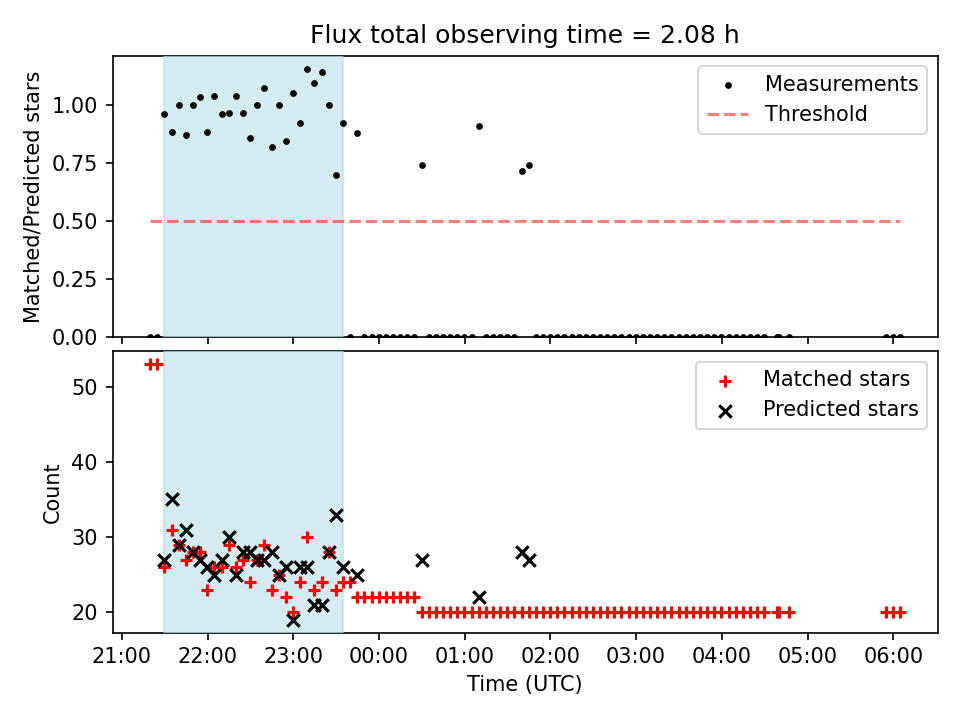 Flux total observing time = 2.08 h

Matched/Predicted stars

1.00
0.75
0.50
0.25
0.00

Measurements
Threshold

Count

50
40
30
20

Matched stars
Predicted stars

21:00 22:00 23:00 00:00 01:00 02:00 03:00 04:00 05:00 06:00

Time (UTC)